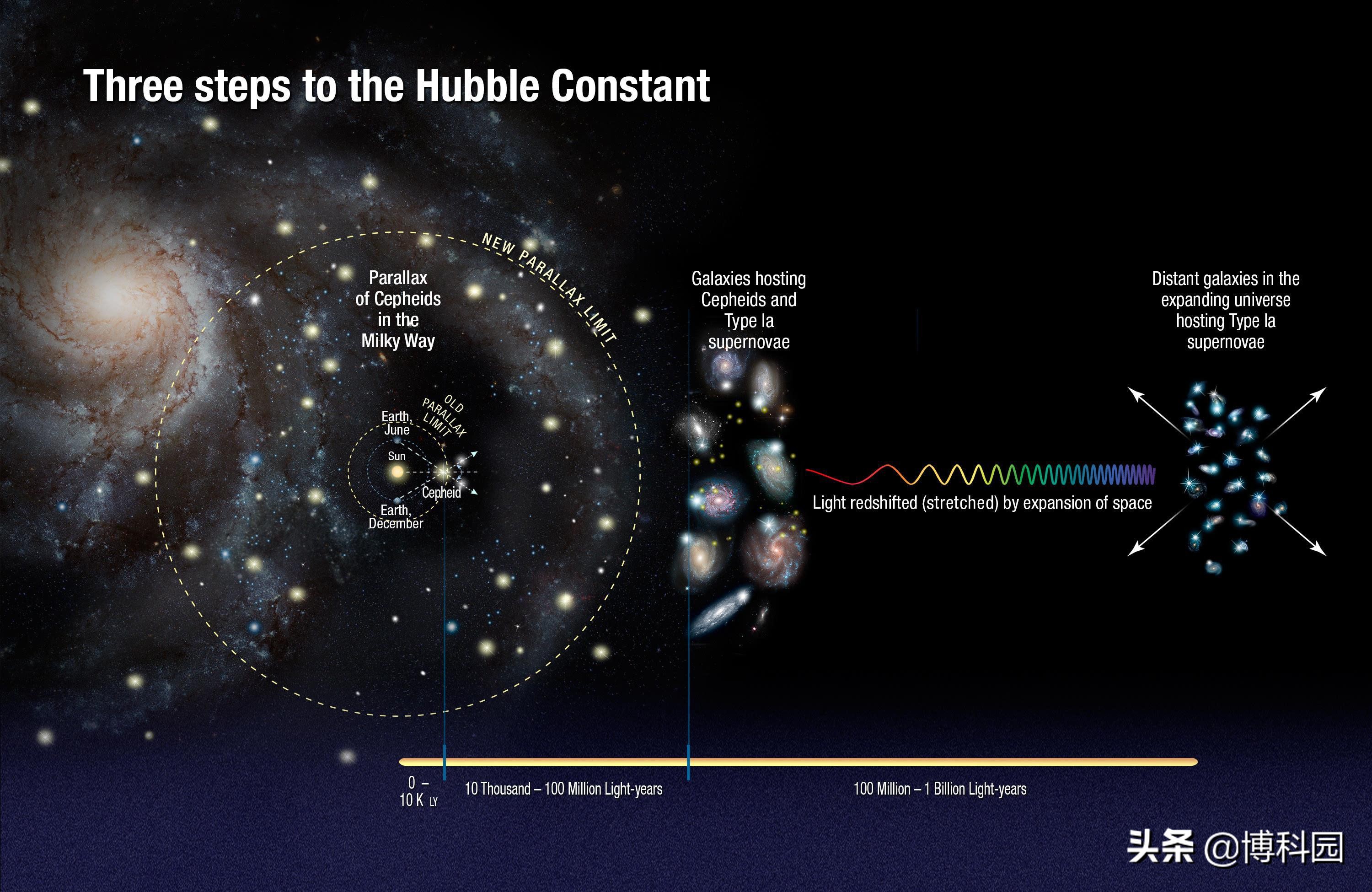 Three steps to the Hubble Constant

NEW PARALLAX LIMIT

Parallax of Cepheids in the Milky Way

OLD PARALLAX LIMIT

Earth, June

Sun

Cepheid

Earth, December

Galaxies hosting Cepheids and Type Ia supernovae

Light redshifted (stretched) by expansion of space

Distant galaxies in the expanding universe hosting Type Ia supernovae

0 – 10 K LY

10 Thousand – 100 Million Light-years

100 Million – 1 Billion Light-years

头条 @博科园